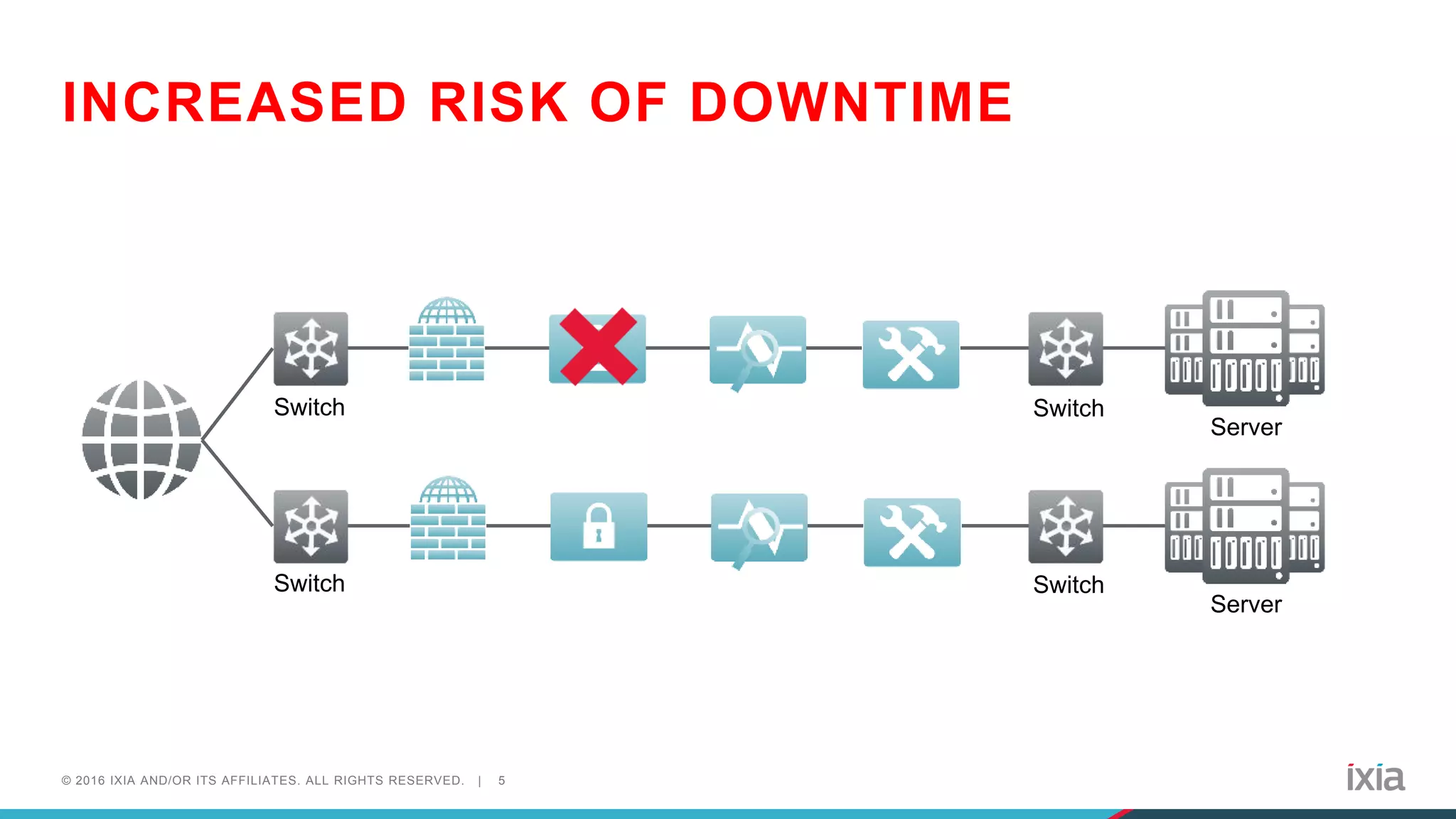 INCREASED RISK OF DOWNTIME

Switch

Switch

Server

Switch

Switch

Server

© 2016 IXIA AND/OR ITS AFFILIATES. ALL RIGHTS RESERVED. | 5

ixia